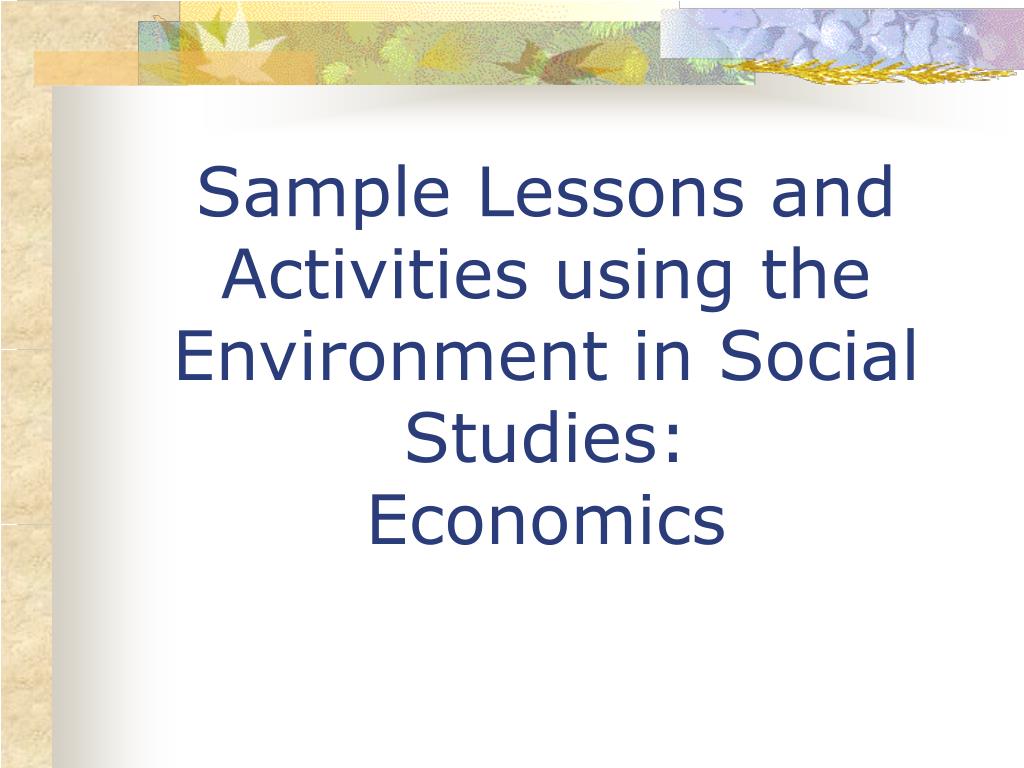 Sample Lessons and Activities using the Environment in Social Studies:
Economics